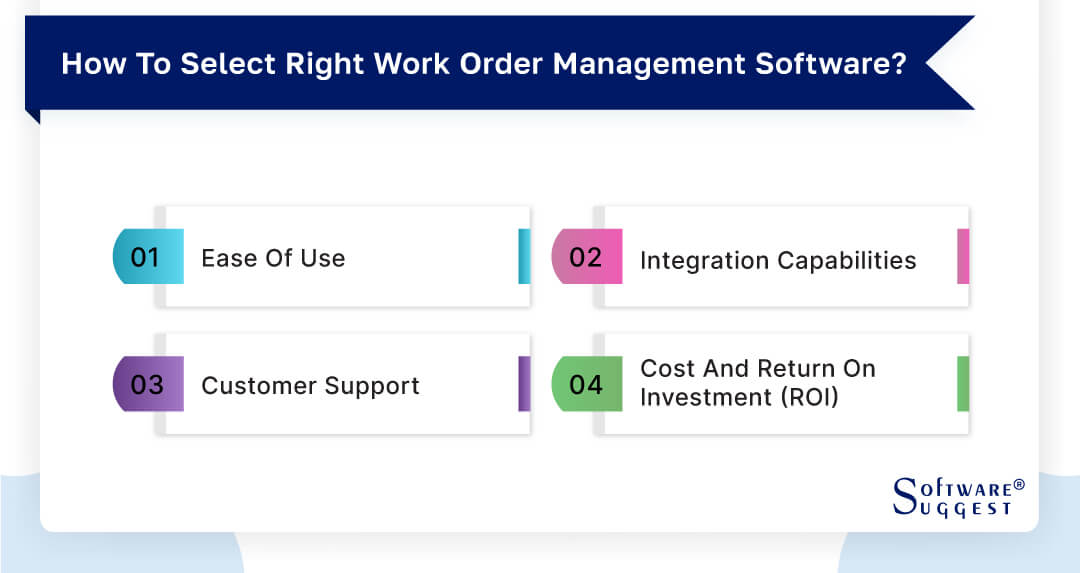 How To Select Right Work Order Management Software?

01 Ease Of Use

02 Integration Capabilities

03 Customer Support

04 Cost And Return On Investment (ROI)

SOFTWARE® SUGGEST